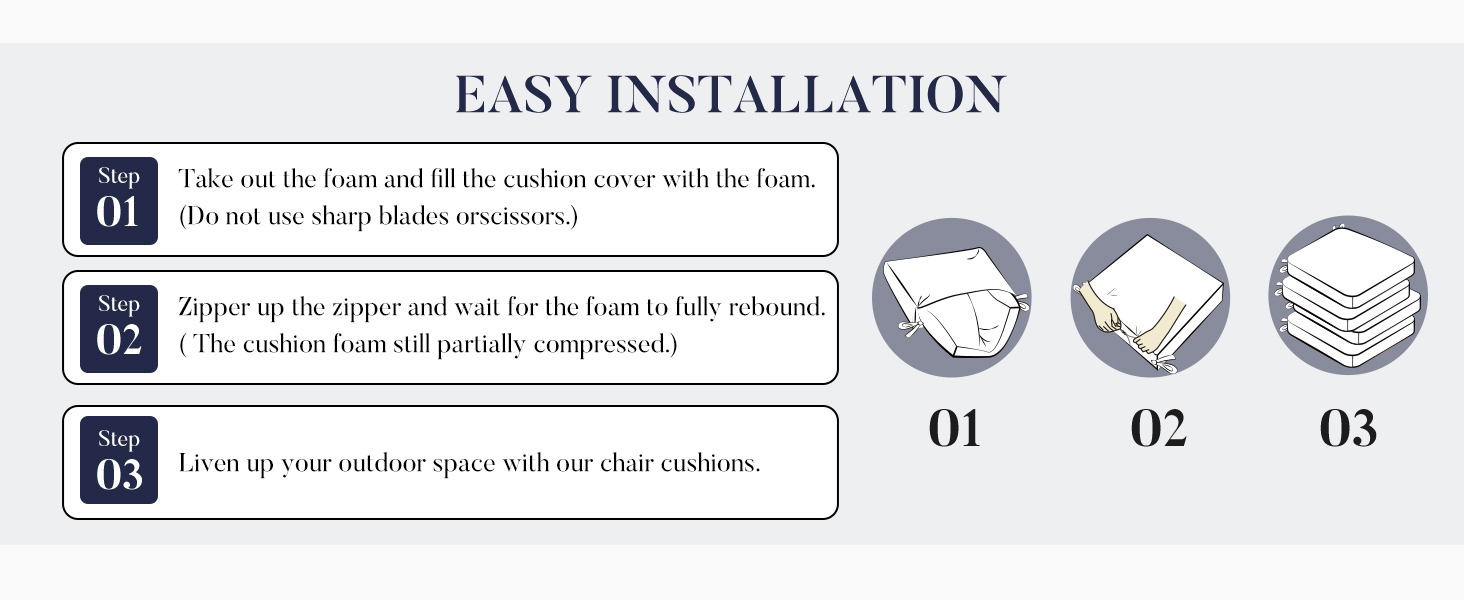 EASY INSTALLATION

Step 01
Take out the foam and fill the cushion cover with the foam. (Do not use sharp blades orscissors.)

Step 02
Zipper up the zipper and wait for the foam to fully rebound. ( The cushion foam still partially compressed.)

Step 03
Liven up your outdoor space with our chair cushions.

01

02

03